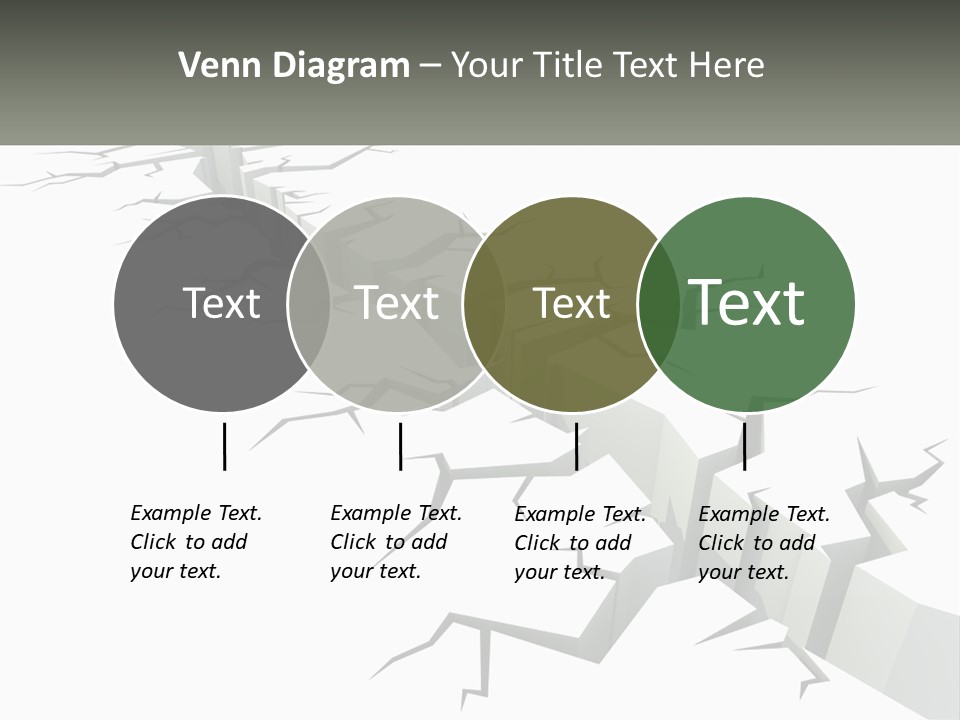 Venn Diagram – Your Title Text Here

Text

Text

Text

Text

Example Text. Click to add your text.

Example Text. Click to add your text.

Example Text. Click to add your text.

Example Text. Click to add your text.